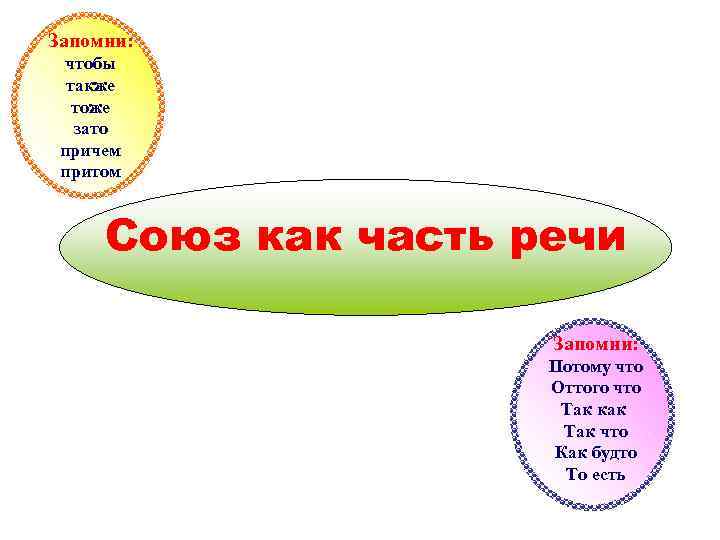 Запомни:
чтобы
также
тоже
зато
причем
притом

Союз как часть речи

Запомни:
Потому что
Оттого что
Так как
Так что
Как будто
То есть